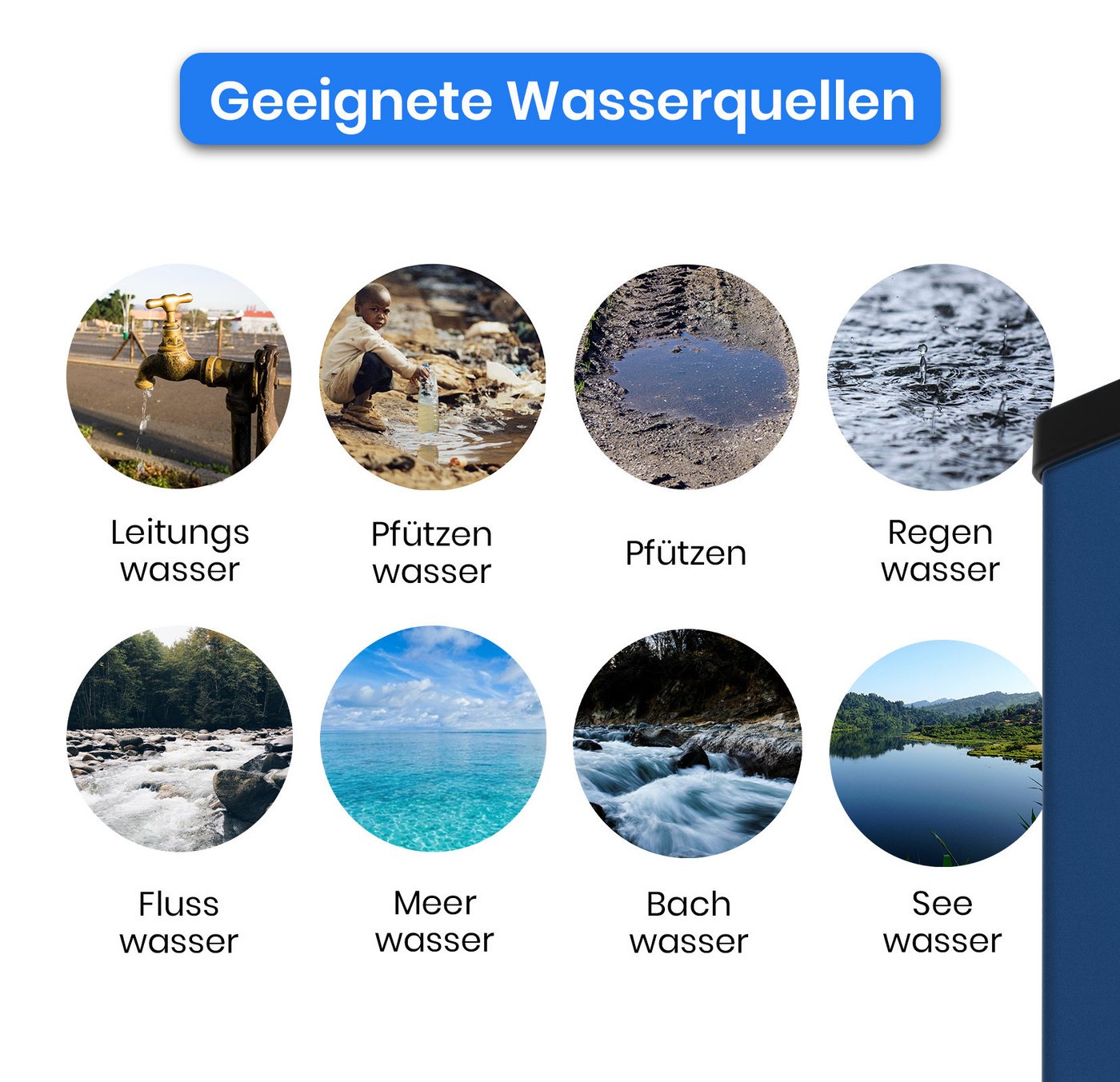 Geeignete Wasserquellen

Leitungs
wasser

Pfützen
wasser

Pfützen

Regen
wasser

Fluss
wasser

Meer
wasser

Bach
wasser

See
wasser